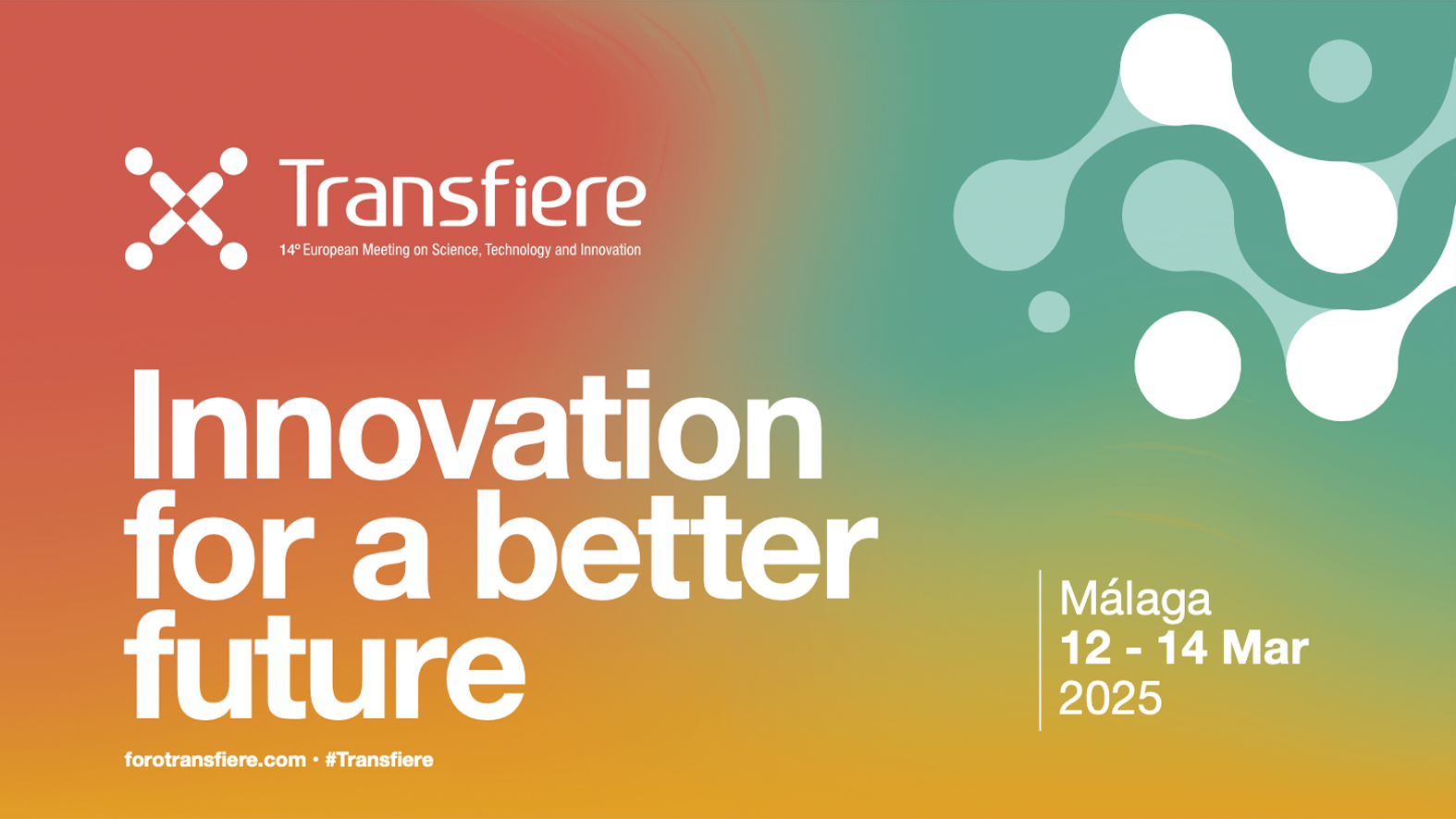 Transfiere
14º European Meeting on Science, Technology and Innovation

Innovation for a better future

forotransfiere.com • #Transfiere

Málaga
12 - 14 Mar
2025